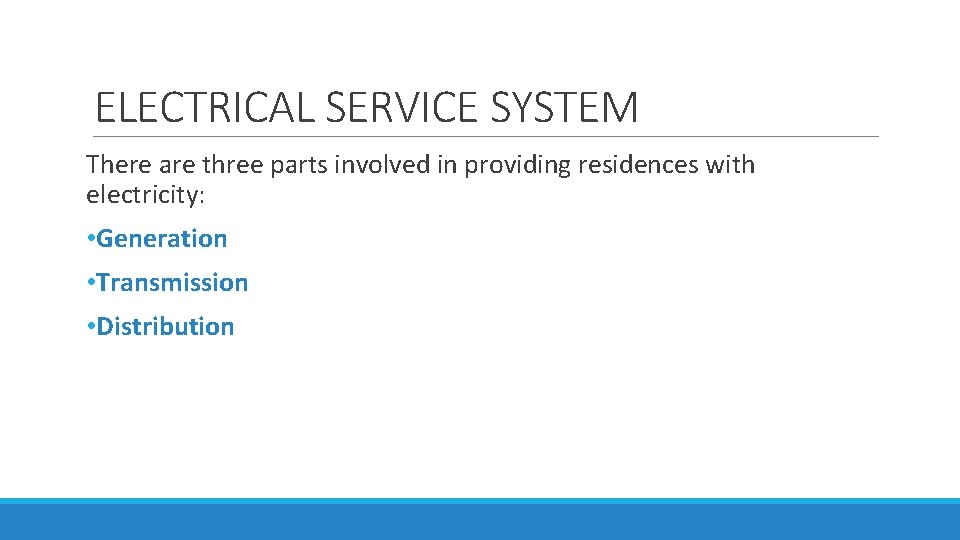 ELECTRICAL SERVICE SYSTEM

There are three parts involved in providing residences with electricity:

•Generation

•Transmission

•Distribution